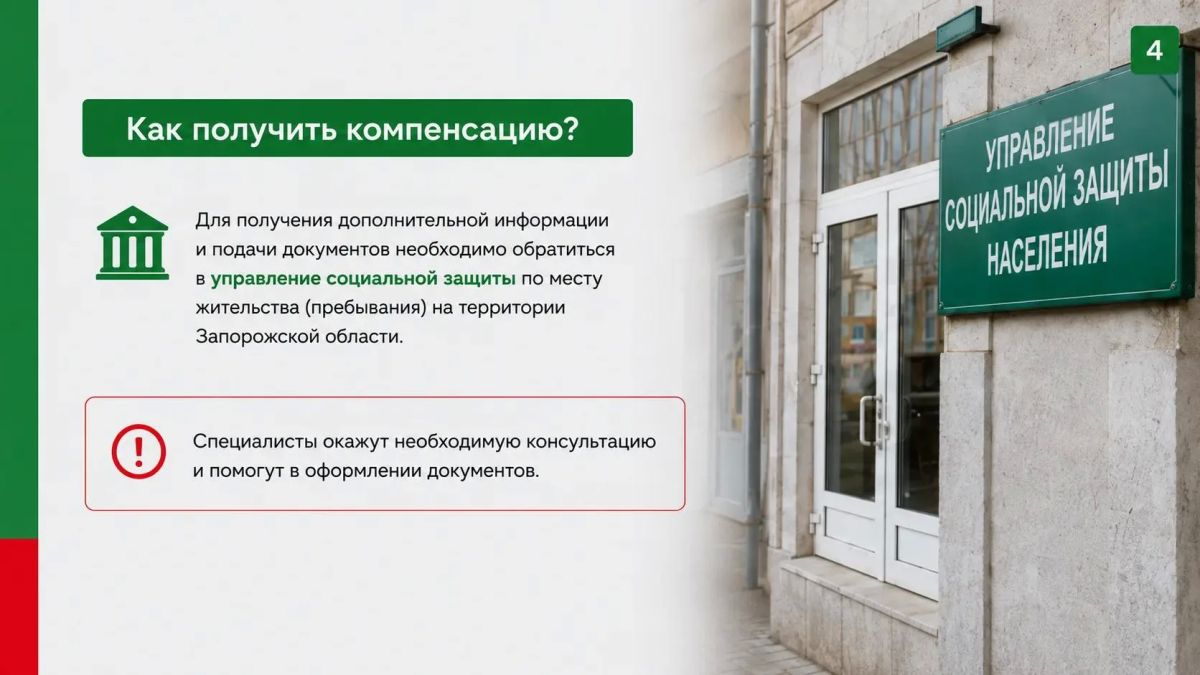 Как получить компенсацию?

Для получения дополнительной информации и подачи документов необходимо обратиться в управление социальной защиты по месту жительства (пребывания) на территории Запорожской области.

Специалисты окажут необходимую консультацию и помогут в оформлении документов.

4

УПРАВЛЕНИЕ СОЦИАЛЬНОЙ ЗАЩИТЫ НАСЕЛЕНИЯ